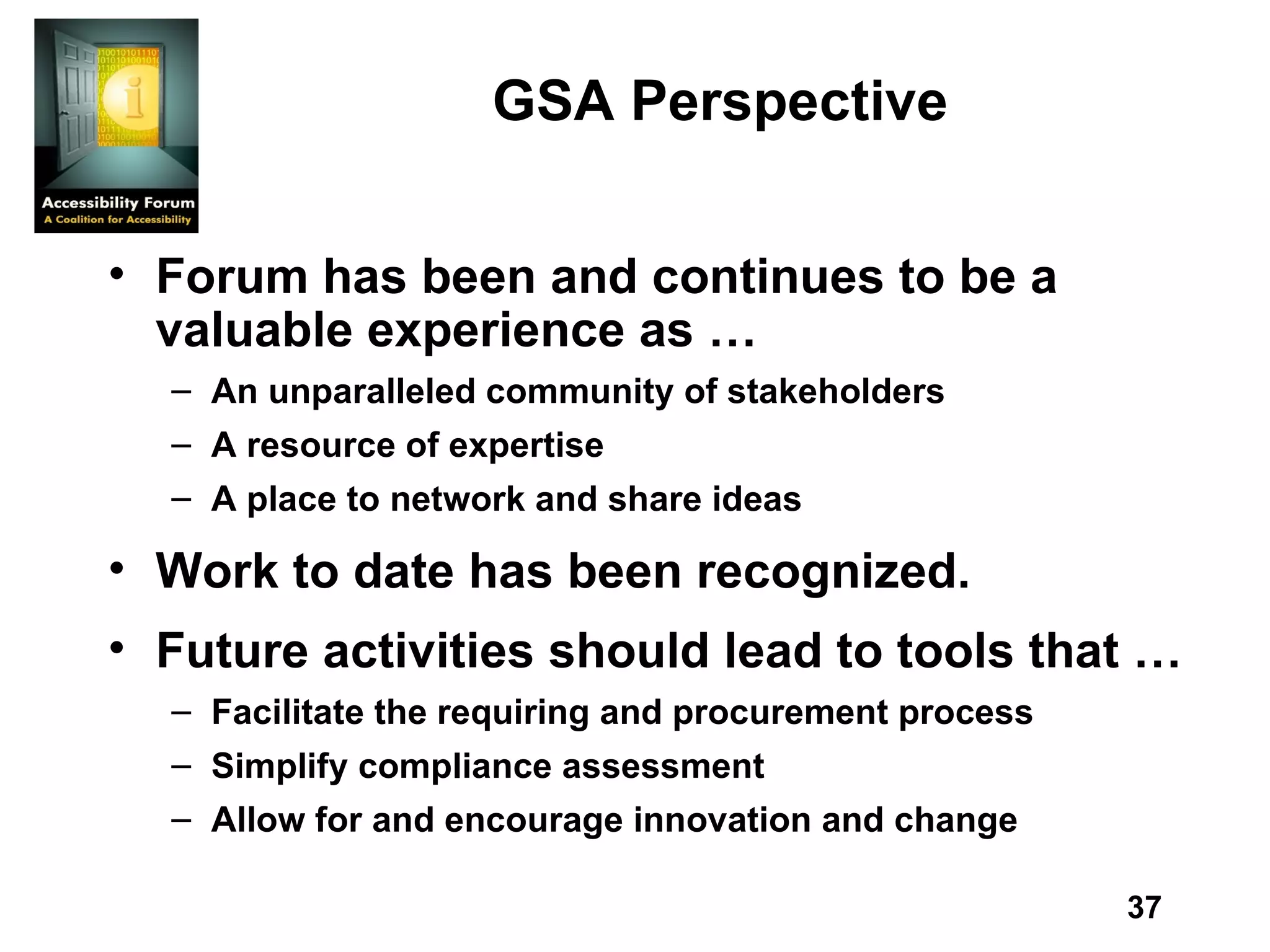 Accessibility Forum
A Coalition for Accessibility

GSA Perspective

• Forum has been and continues to be a valuable experience as …
  – An unparalleled community of stakeholders
  – A resource of expertise
  – A place to network and share ideas
• Work to date has been recognized.
• Future activities should lead to tools that …
  – Facilitate the requiring and procurement process
  – Simplify compliance assessment
  – Allow for and encourage innovation and change

37